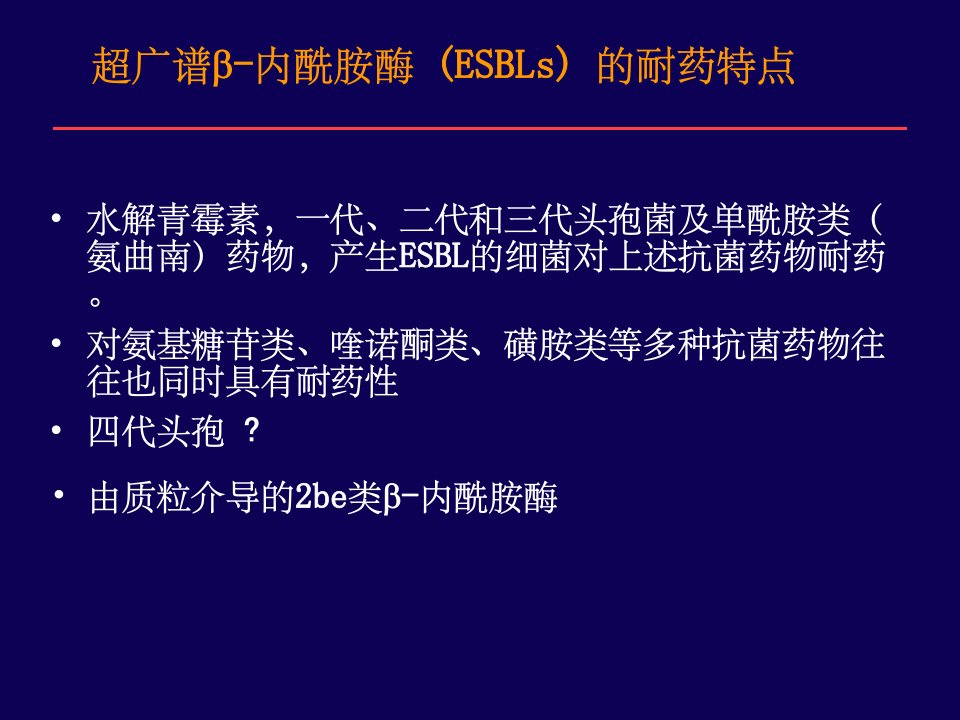 超广谱β-内酰胺酶（ESBLs）的耐药特点

• 水解青霉素，一代、二代和三代头孢菌及单酰胺类（氨曲南）药物，产生ESBL的细菌对上述抗菌药物耐药。

• 对氨基糖苷类、喹诺酮类、磺胺类等多种抗菌药物往往也同时具有耐药性

• 四代头孢 ？

• 由质粒介导的2be类β-内酰胺酶